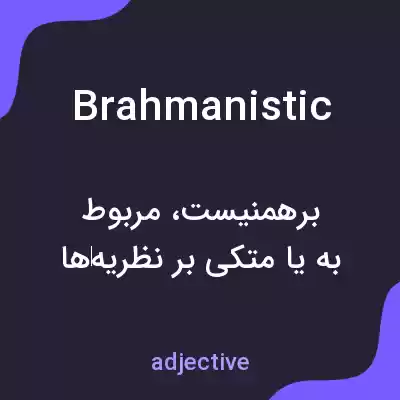 Brahmanistic

برهمنیست، مربوط به یا متکی بر نظریه‌ها

adjective